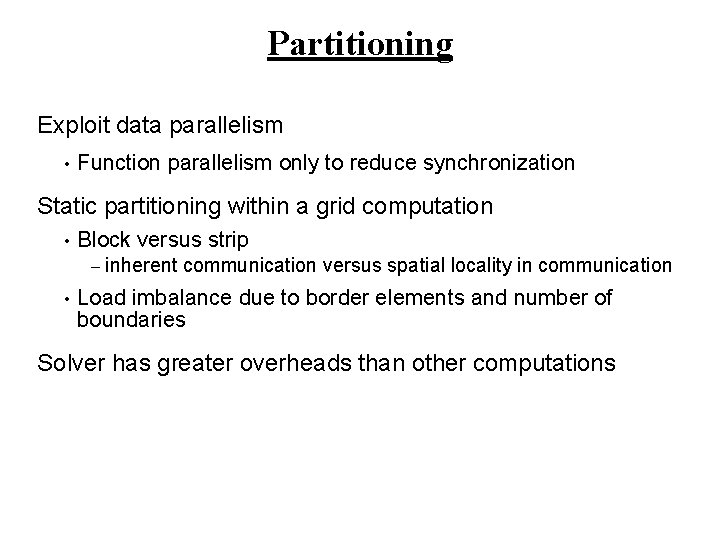 Partitioning

Exploit data parallelism

• Function parallelism only to reduce synchronization

Static partitioning within a grid computation

• Block versus strip

– inherent communication versus spatial locality in communication

• Load imbalance due to border elements and number of boundaries

Solver has greater overheads than other computations